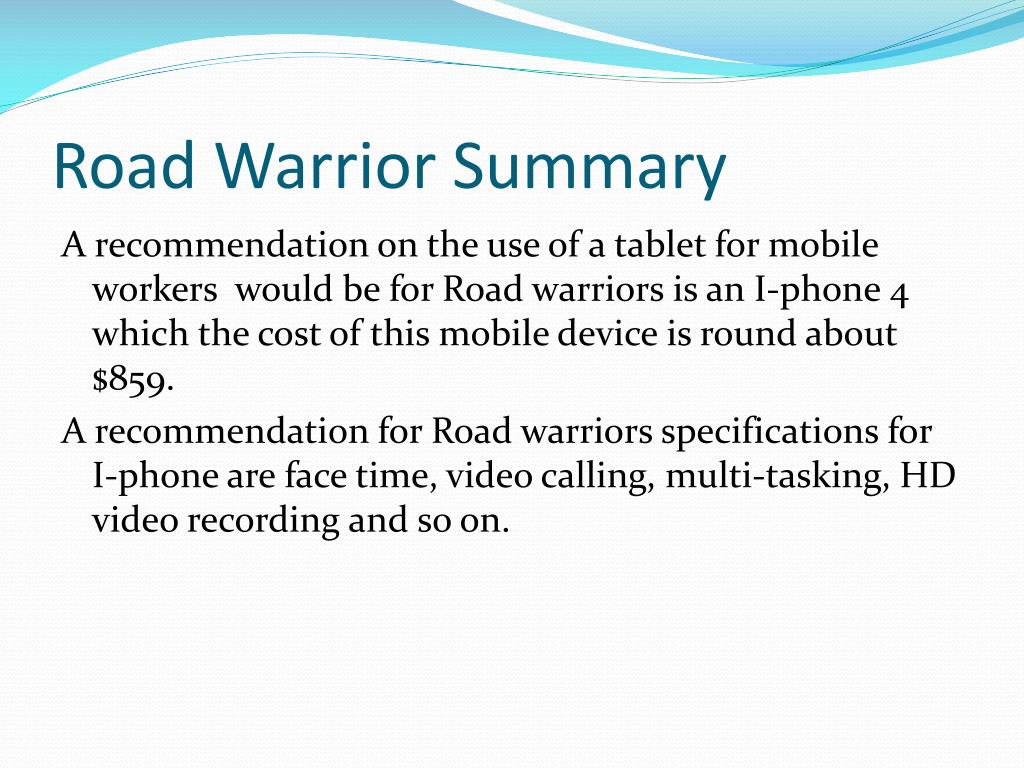 Road Warrior Summary

A recommendation on the use of a tablet for mobile workers would be for Road warriors is an I-phone 4 which the cost of this mobile device is round about \$859.

A recommendation for Road warriors specifications for I-phone are face time, video calling, multi-tasking, HD video recording and so on.